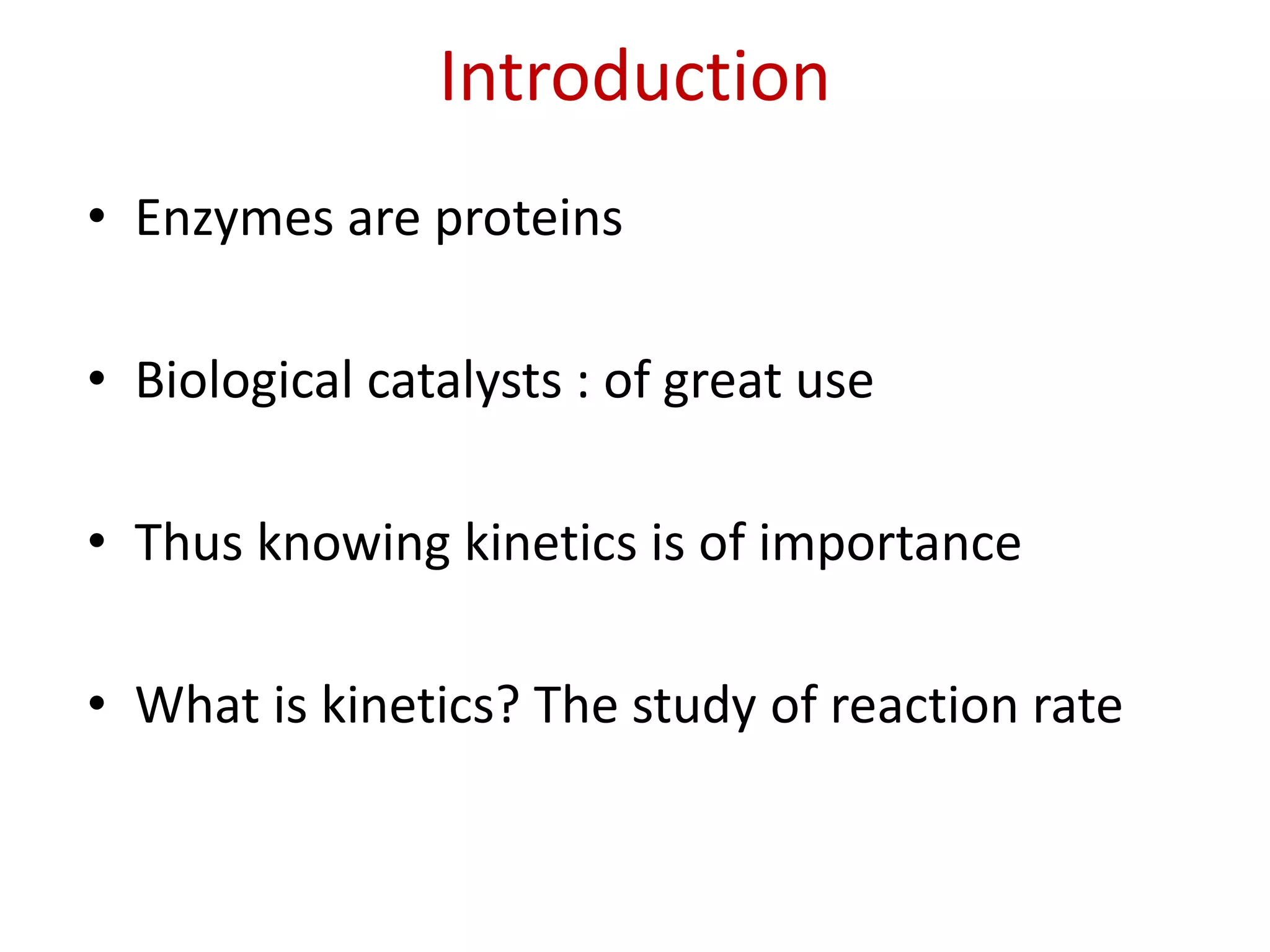 Introduction

• Enzymes are proteins

• Biological catalysts : of great use

• Thus knowing kinetics is of importance

• What is kinetics? The study of reaction rate